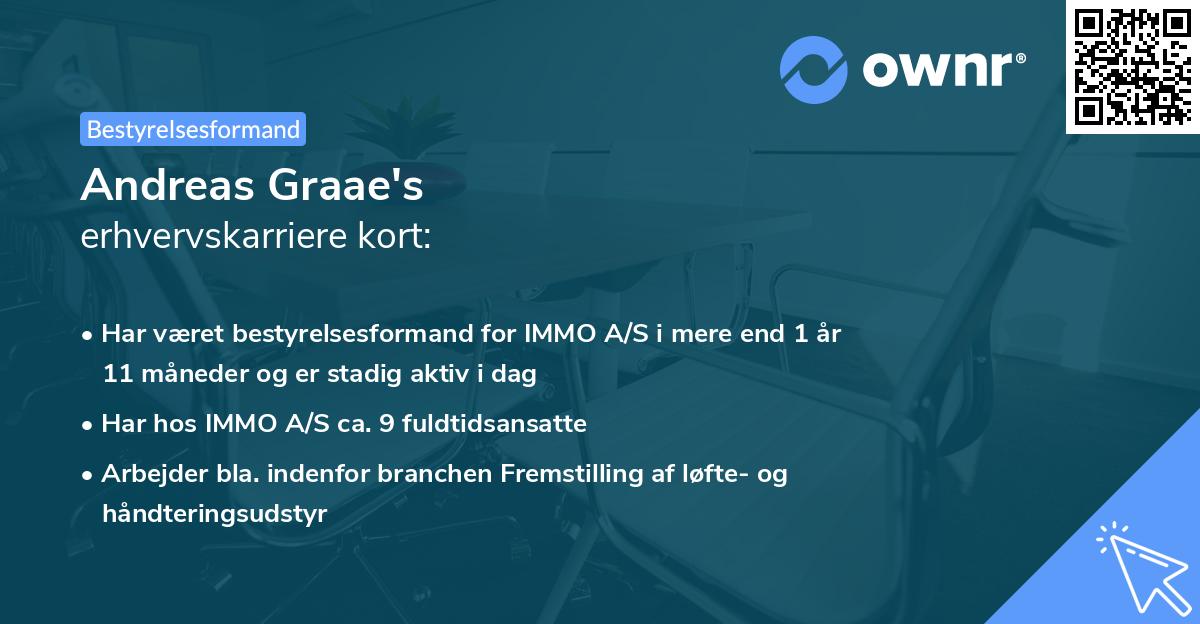 ownr®

Bestyrelsesformand

Andreas Graae's
erhvervskarriere kort:

• Har været bestyrelsesformand for IMMO A/S i mere end 1 år 11 måneder og er stadig aktiv i dag

• Har hos IMMO A/S ca. 9 fuldtidsansatte

• Arbejder bla. indenfor branchen Fremstilling af løfte- og håndteringsudstyr